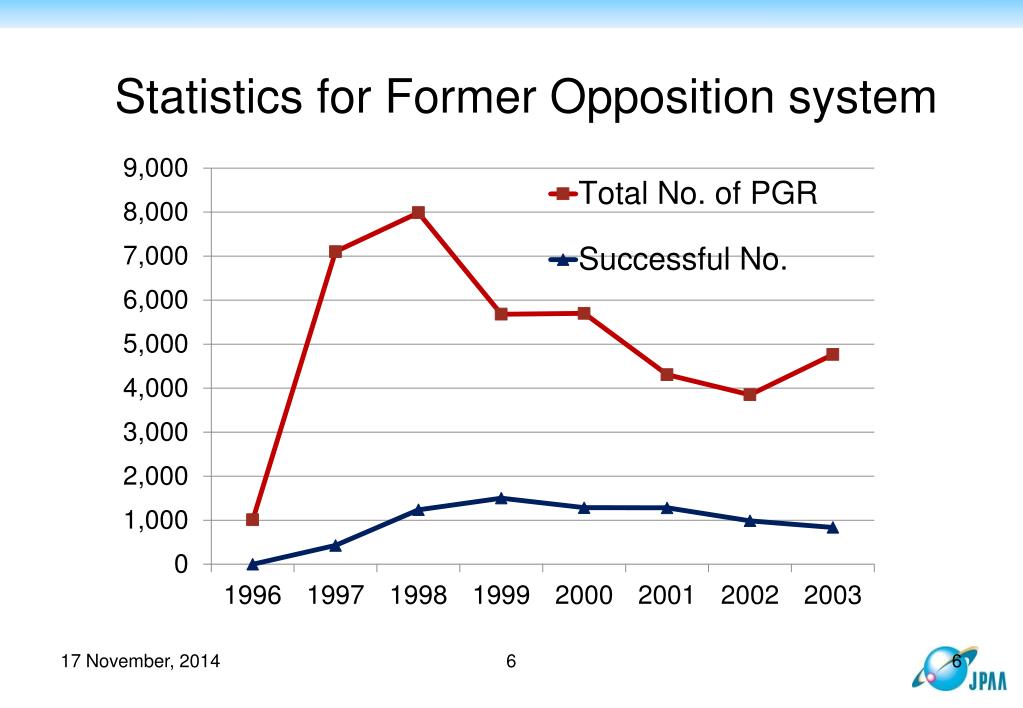 Statistics for Former Opposition system

9,000
8,000
7,000
6,000
5,000
4,000
3,000
2,000
1,000
0

Total No. of PGR
Successful No.

1996 1997 1998 1999 2000 2001 2002 2003

17 November, 2014

6

6

JPAA